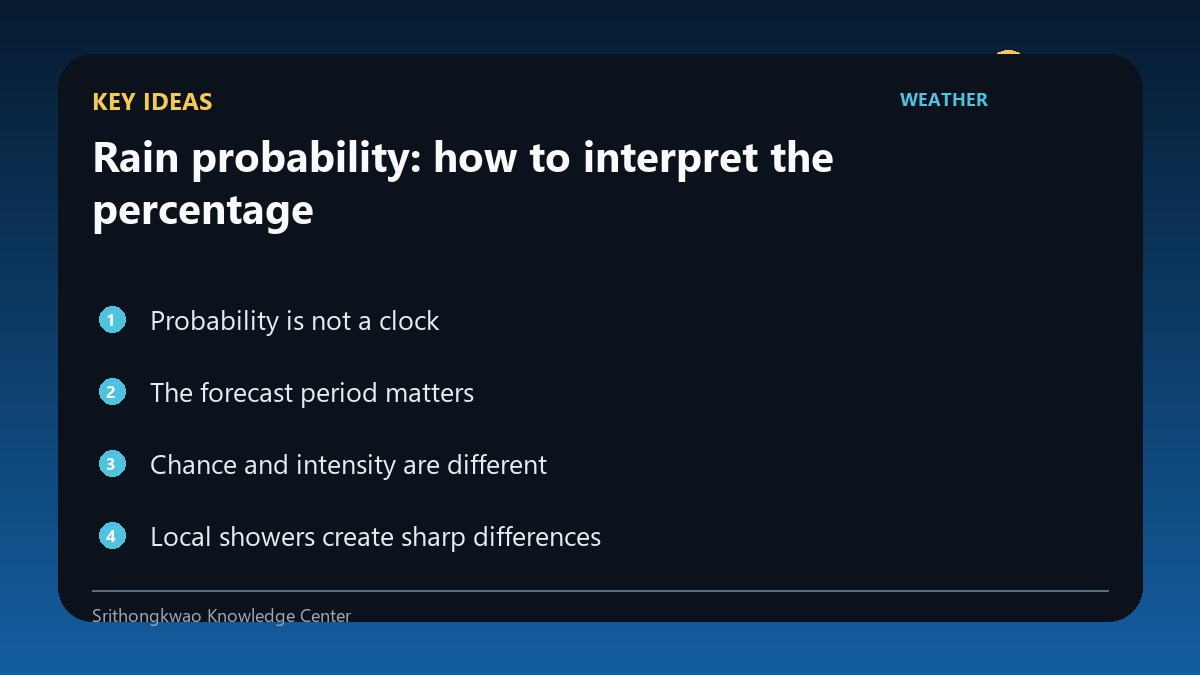 KEY IDEAS

WEATHER

Rain probability: how to interpret the percentage

1 Probability is not a clock

2 The forecast period matters

3 Chance and intensity are different

4 Local showers create sharp differences

Srithongkwao Knowledge Center